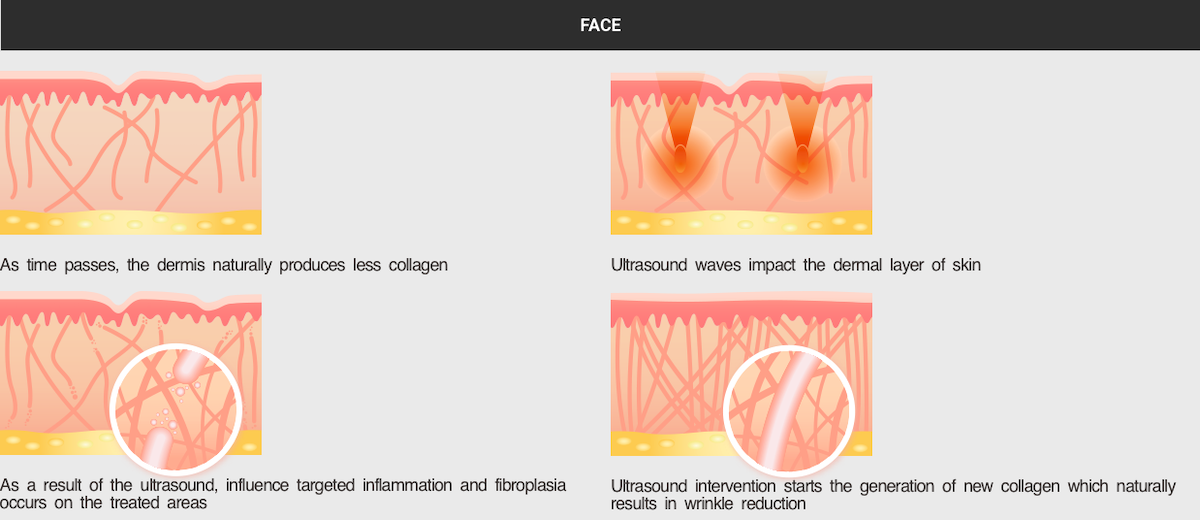 FACE

As time passes, the dermis naturally produces less collagen

Ultrasound waves impact the dermal layer of skin

As a result of the ultrasound, influence targeted inflammation and fibroplasia occurs on the treated areas

Ultrasound intervention starts the generation of new collagen which naturally results in wrinkle reduction